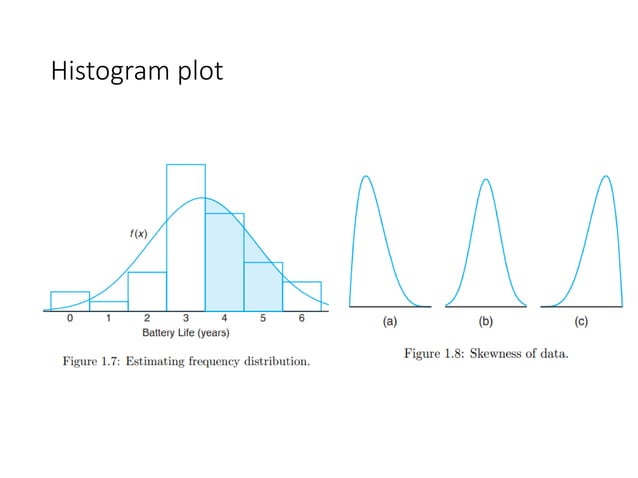 Histogram plot

$f(x)$

0 1 2 3 4 5 6

Battery Life (years)

Figure 1.7: Estimating frequency distribution.

(a) (b) (c)

Figure 1.8: Skewness of data.